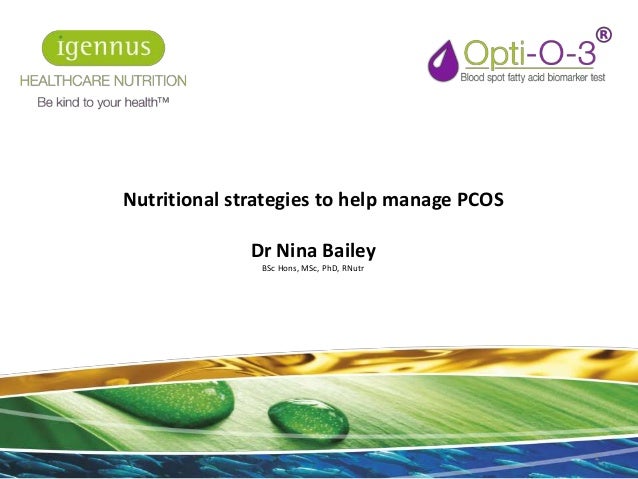 igennus
HEALTHCARE NUTRITION
Be kind to your health™

Opti-O-3®
Blood spot fatty acid biomarker test

Nutritional strategies to help manage PCOS

Dr Nina Bailey
BSc Hons, MSc, PhD, RNutr